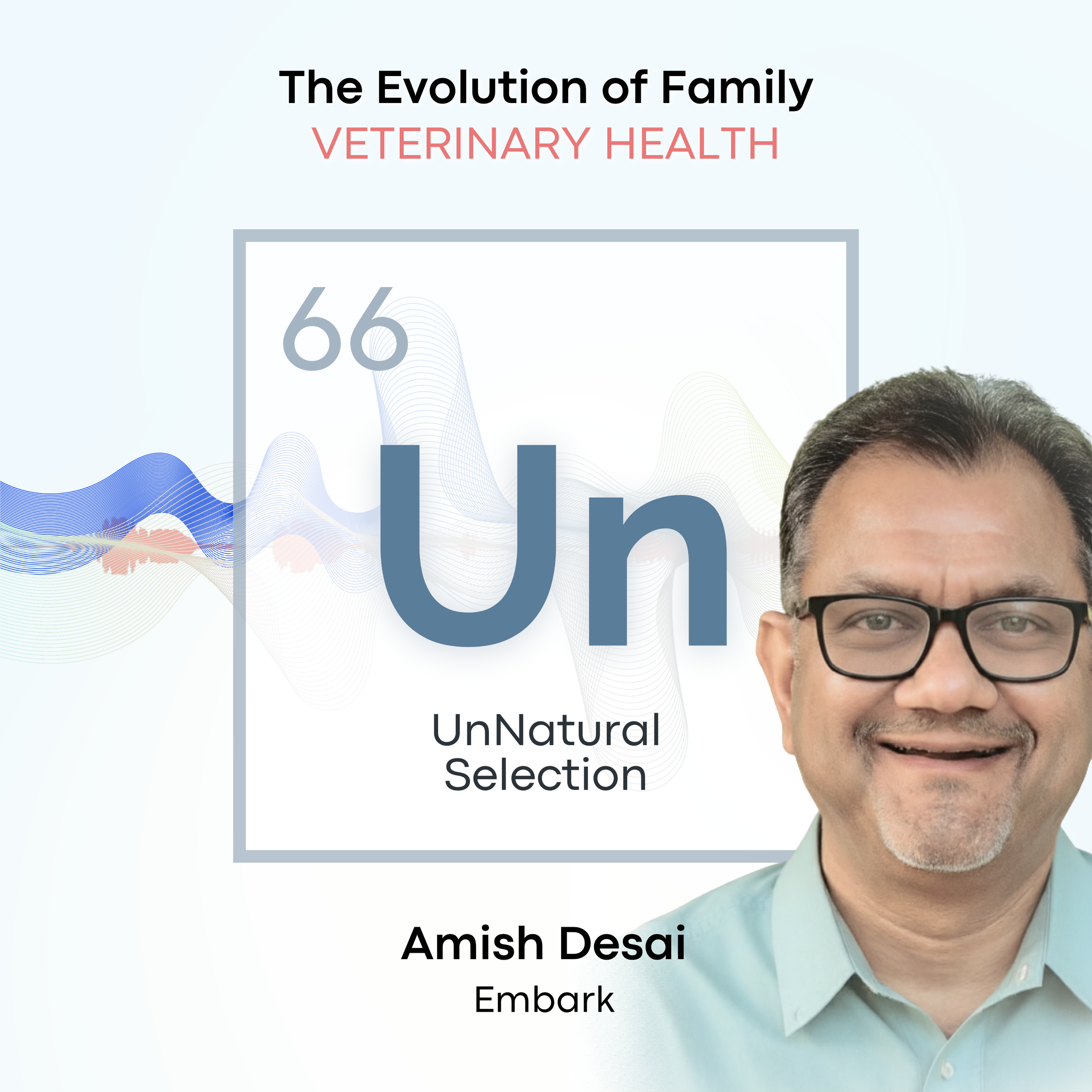 The Evolution of Family
VETERINARY HEALTH

66

Un

UnNatural Selection

Amish Desai
Embark